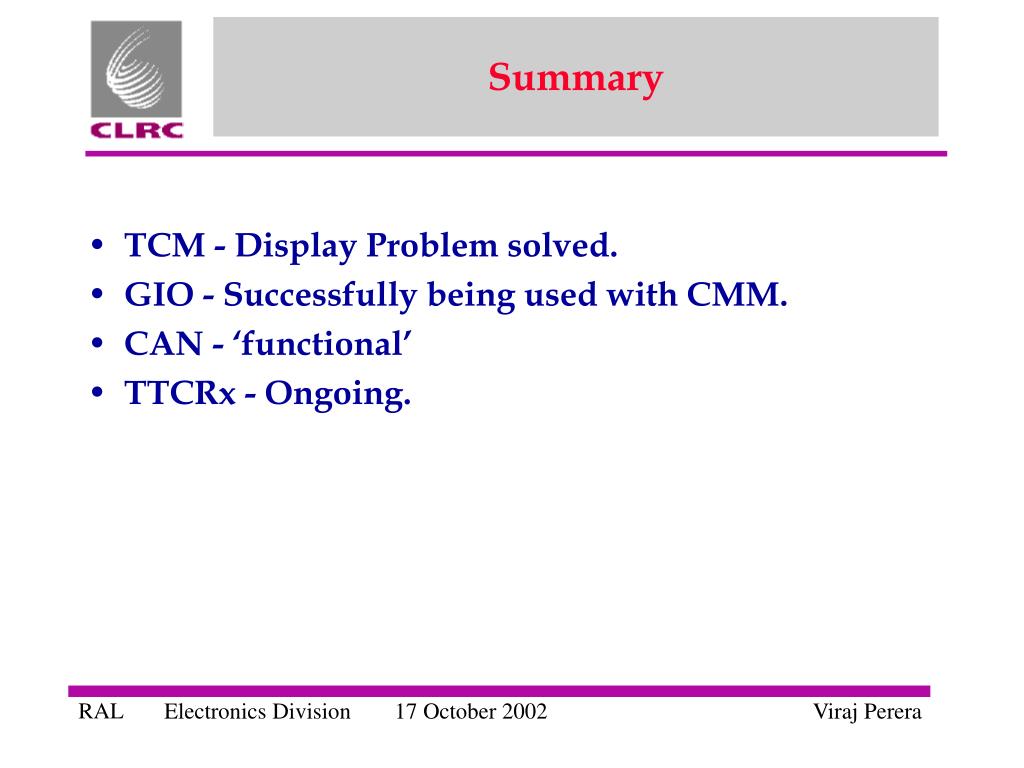 CLRC

Summary

• TCM - Display Problem solved.
• GIO - Successfully being used with CMM.
• CAN - ‘functional’
• TTCRx - Ongoing.

RAL Electronics Division 17 October 2002 Viraj Perera